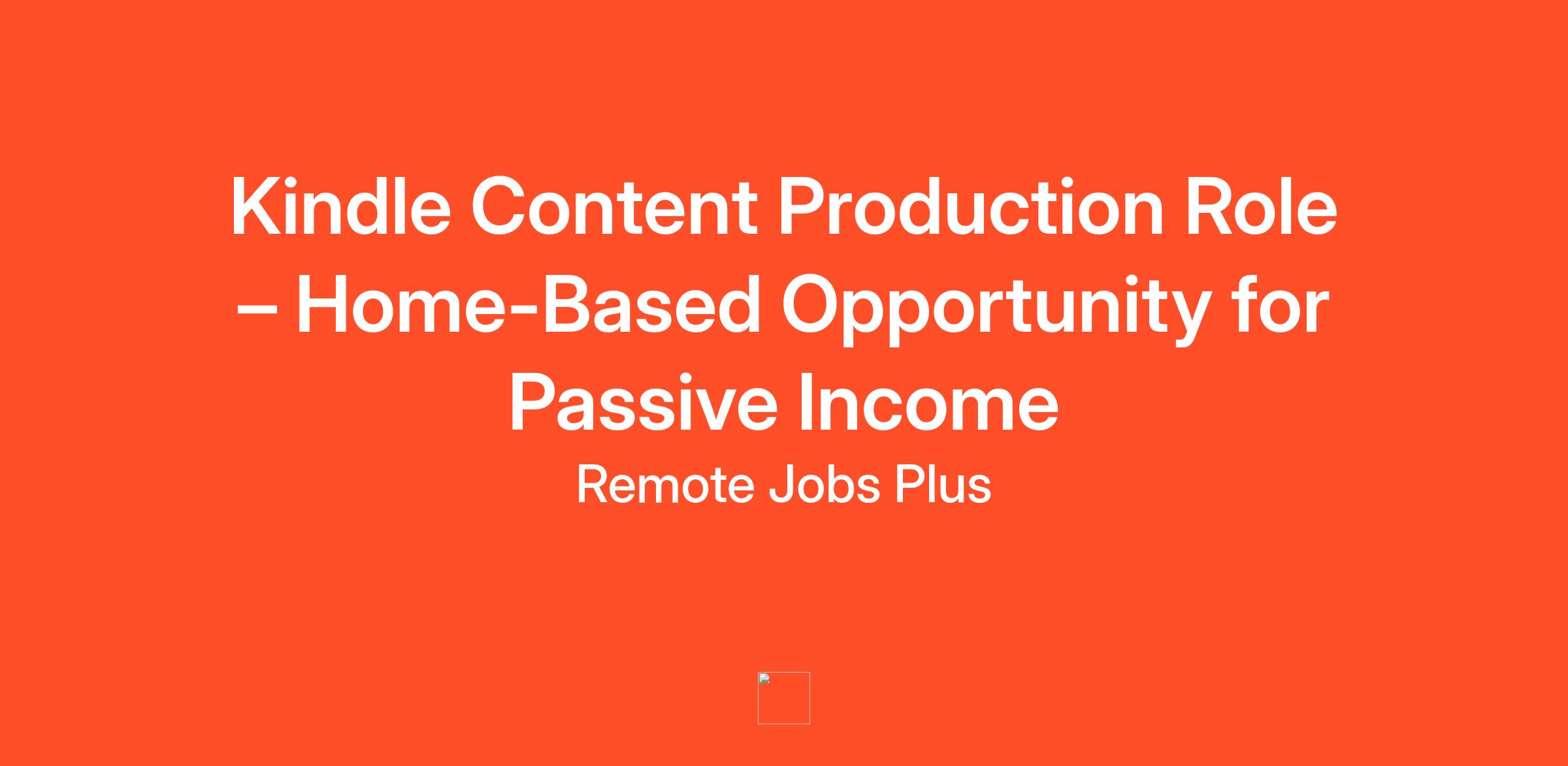 Kindle Content Production Role – Home-Based Opportunity for Passive Income

Remote Jobs Plus